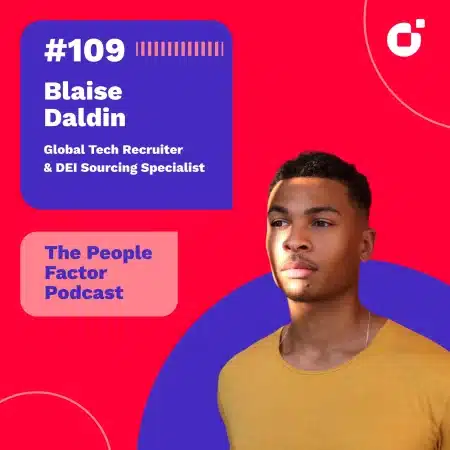 #109

Blaise Daldin

Global Tech Recruiter & DEI Sourcing Specialist

The People Factor Podcast